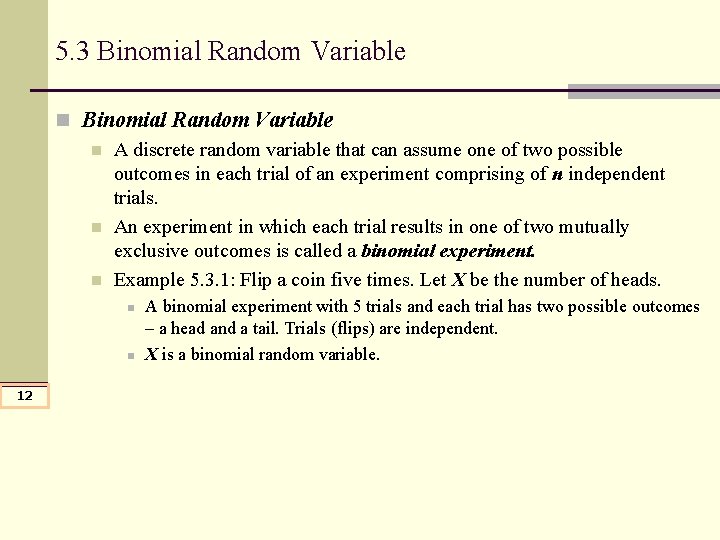 5.3 Binomial Random Variable

Binomial Random Variable

A discrete random variable that can assume one of two possible outcomes in each trial of an experiment comprising of $n$ independent trials.

An experiment in which each trial results in one of two mutually exclusive outcomes is called a binomial experiment.

Example 5.3.1: Flip a coin five times. Let $X$ be the number of heads.

A binomial experiment with 5 trials and each trial has two possible outcomes – a head and a tail. Trials (flips) are independent.

$X$ is a binomial random variable.

12